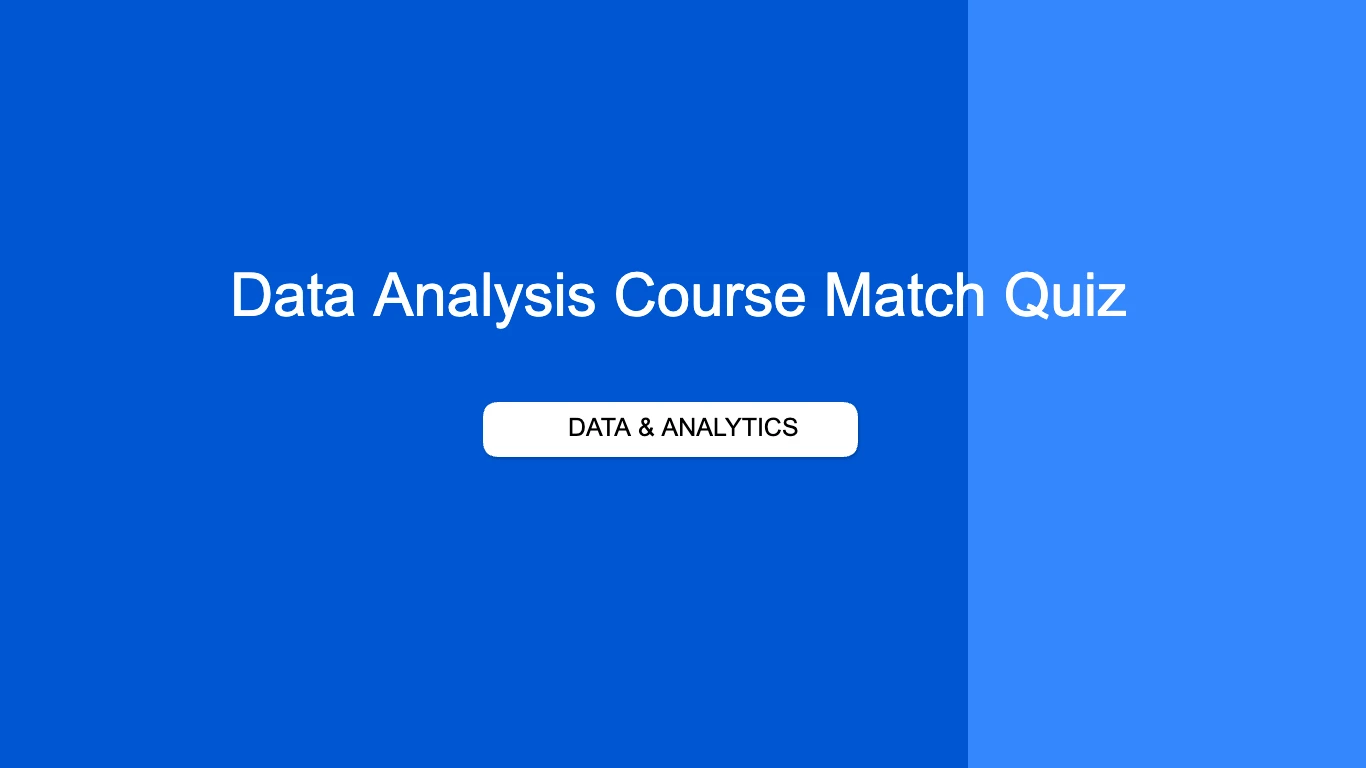 Data Analysis Course Match Quiz

DATA & ANALYTICS